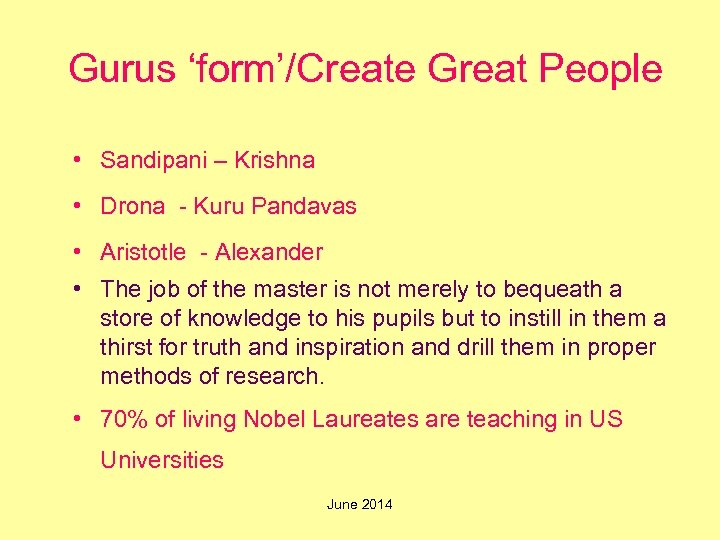 Gurus ‘form’/Create Great People

• Sandipani – Krishna
• Drona - Kuru Pandavas
• Aristotle - Alexander
• The job of the master is not merely to bequeath a store of knowledge to his pupils but to instill in them a thirst for truth and inspiration and drill them in proper methods of research.
• 70% of living Nobel Laureates are teaching in US Universities

June 2014